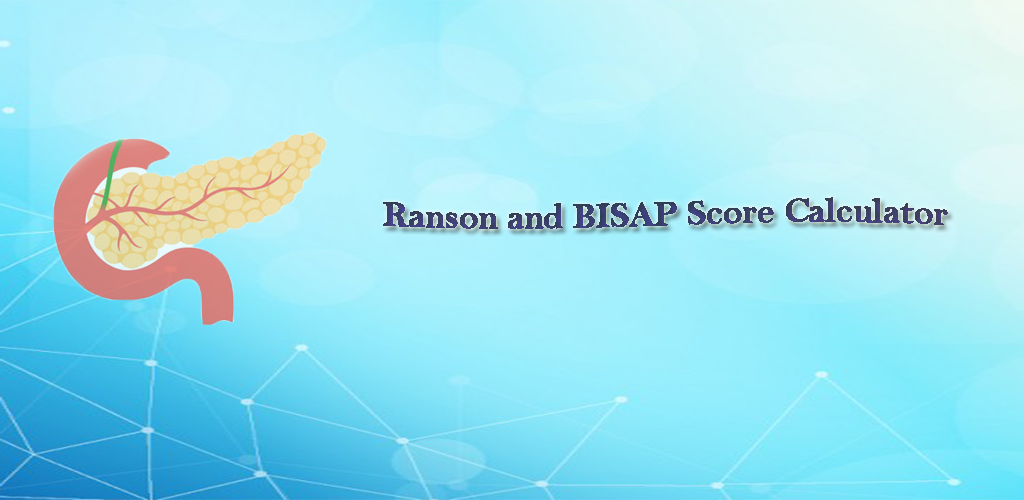 Ranson and BISAP Score Calculator